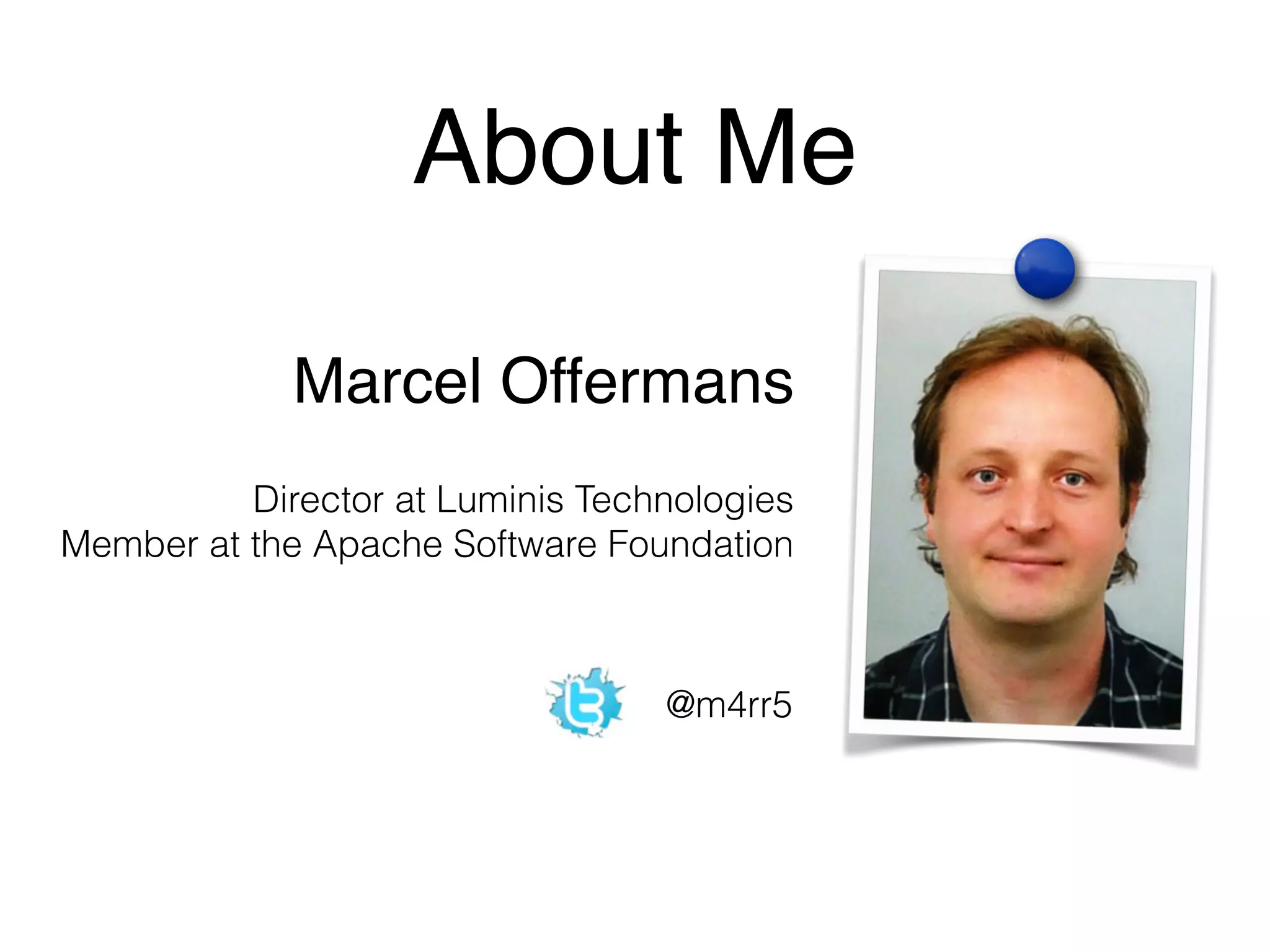 About Me

Marcel Offermans

Director at Luminis Technologies
Member at the Apache Software Foundation

@m4rr5